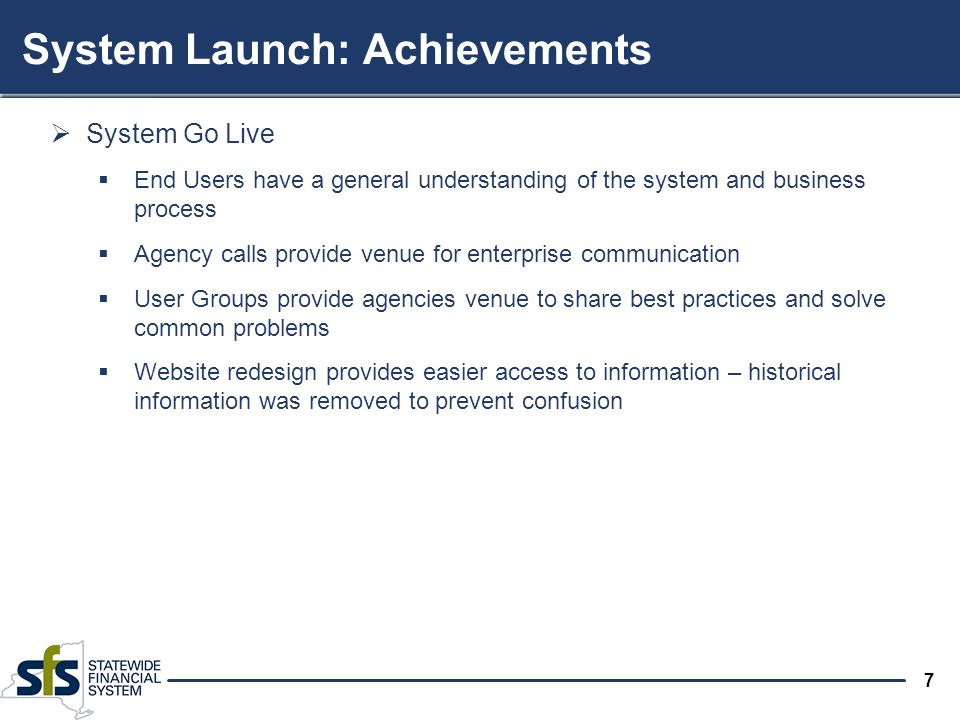 System Launch: Achievements

➢ System Go Live

▪ End Users have a general understanding of the system and business process

▪ Agency calls provide venue for enterprise communication

▪ User Groups provide agencies venue to share best practices and solve common problems

▪ Website redesign provides easier access to information – historical information was removed to prevent confusion

sfs STATEWIDE FINANCIAL SYSTEM

7